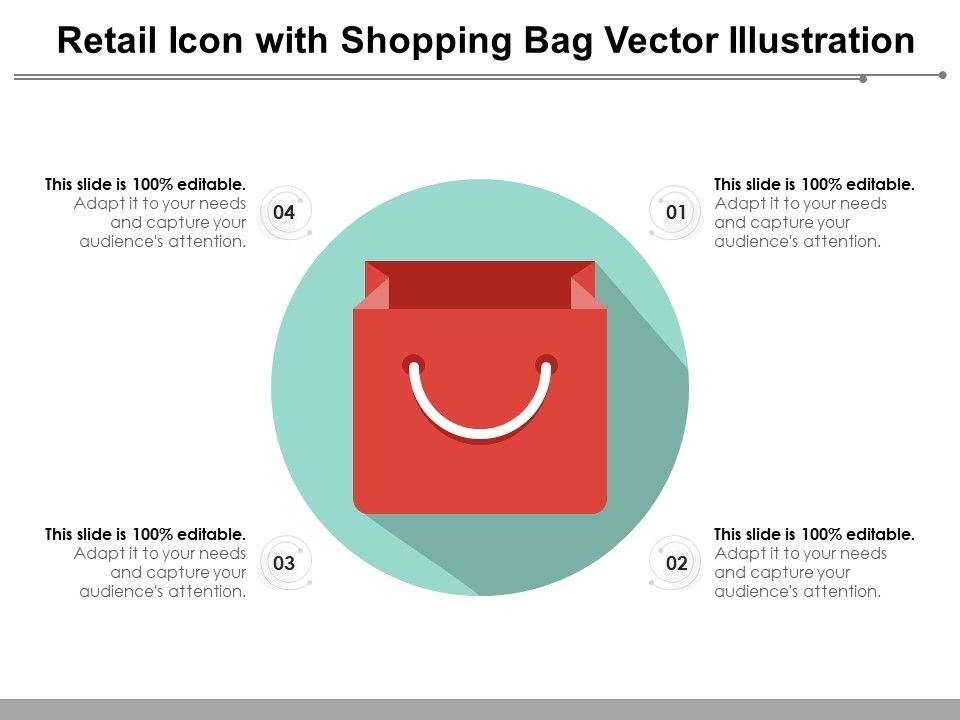 Retail Icon with Shopping Bag Vector Illustration

This slide is 100% editable. Adapt it to your needs and capture your audience's attention.

04

01

This slide is 100% editable. Adapt it to your needs and capture your audience's attention.

This slide is 100% editable. Adapt it to your needs and capture your audience's attention.

03

02

This slide is 100% editable. Adapt it to your needs and capture your audience's attention.